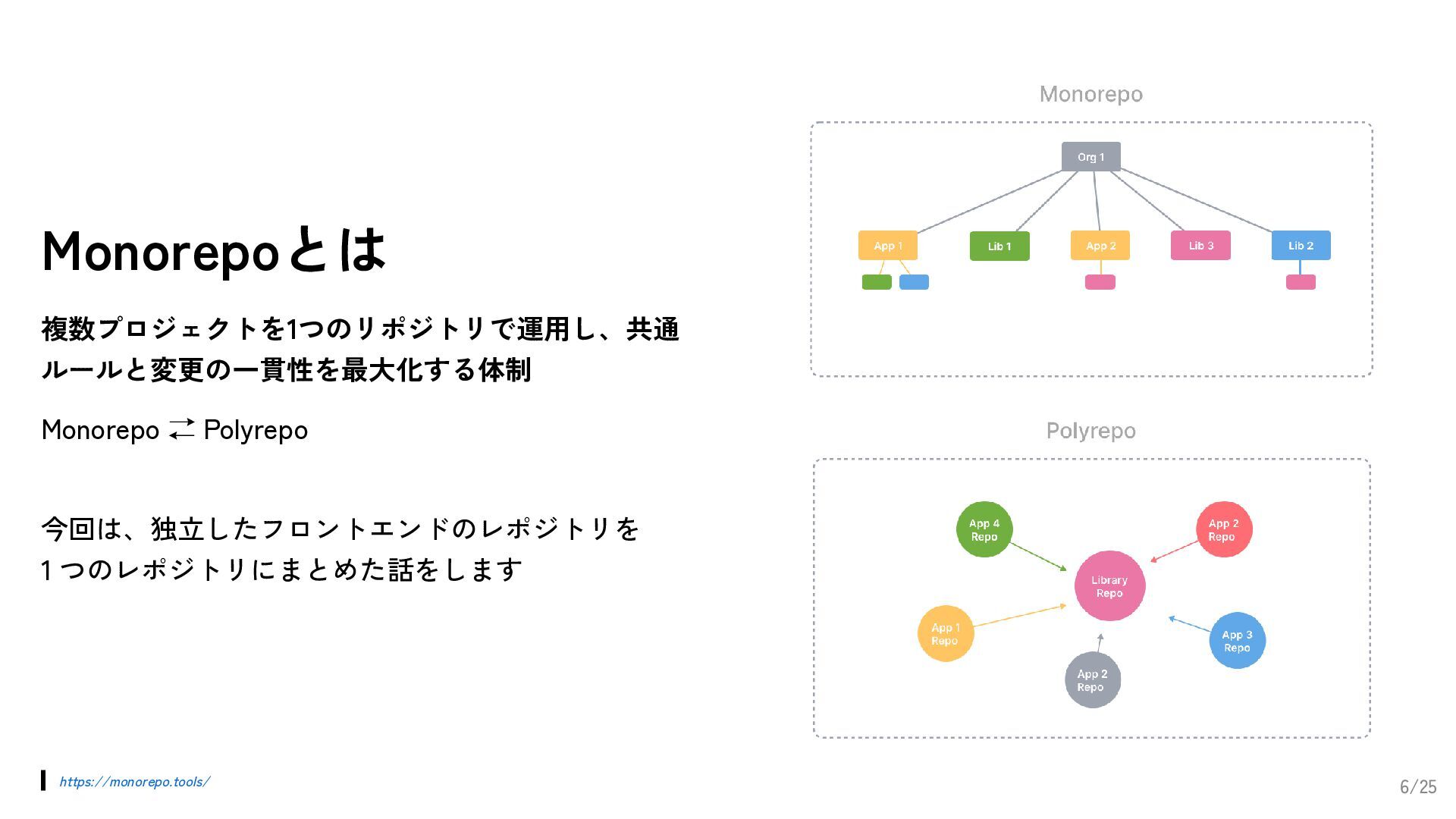 Monorepoとは

複数プロジェクトを1つのリポジトリで運用し、共通ルールと変更の一貫性を最大化する体制

Monorepo ⇄ Polyrepo

今回は、独立したフロントエンドのレポジトリを
１つのレポジトリにまとめた話をします

Monorepo

Org 1

App 1

Lib 1

App 2

Lib 3

Lib 2

Polyrepo

App 4 Repo

App 2 Repo

Library Repo

App 1 Repo

App 3 Repo

App 2 Repo

https://monorepo.tools/

6/25